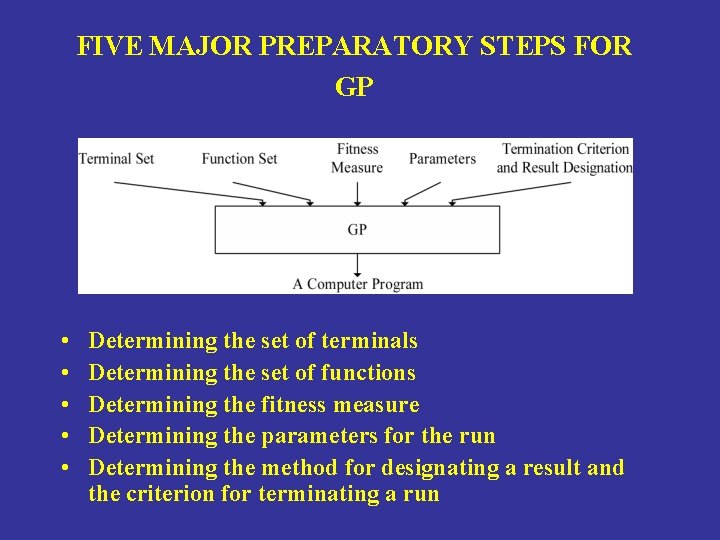 FIVE MAJOR PREPARATORY STEPS FOR GP

Terminal Set
Function Set
Fitness Measure
Parameters
Termination Criterion and Result Designation
GP
A Computer Program

• Determining the set of terminals
• Determining the set of functions
• Determining the fitness measure
• Determining the parameters for the run
• Determining the method for designating a result and the criterion for terminating a run